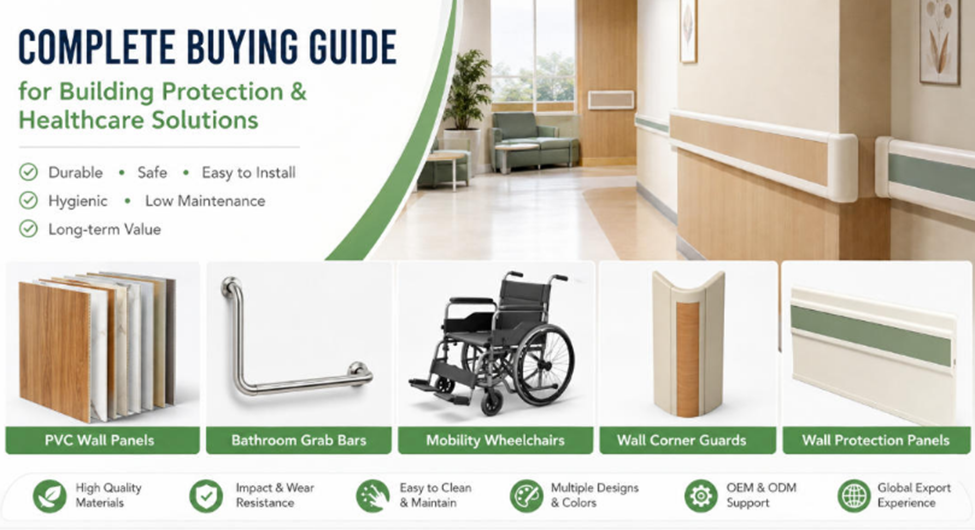 COMPLETE BUYING GUIDE

for Building Protection & Healthcare Solutions

Durable • Safe • Easy to Install

Hygienic • Low Maintenance

Long-term Value

PVC Wall Panels

Bathroom Grab Bars

Mobility Wheelchairs

Wall Corner Guards

Wall Protection Panels

High Quality Materials

Impact & Wear Resistance

Easy to Clean & Maintain

Multiple Designs & Colors

OEM & ODM Support

Global Export Experience